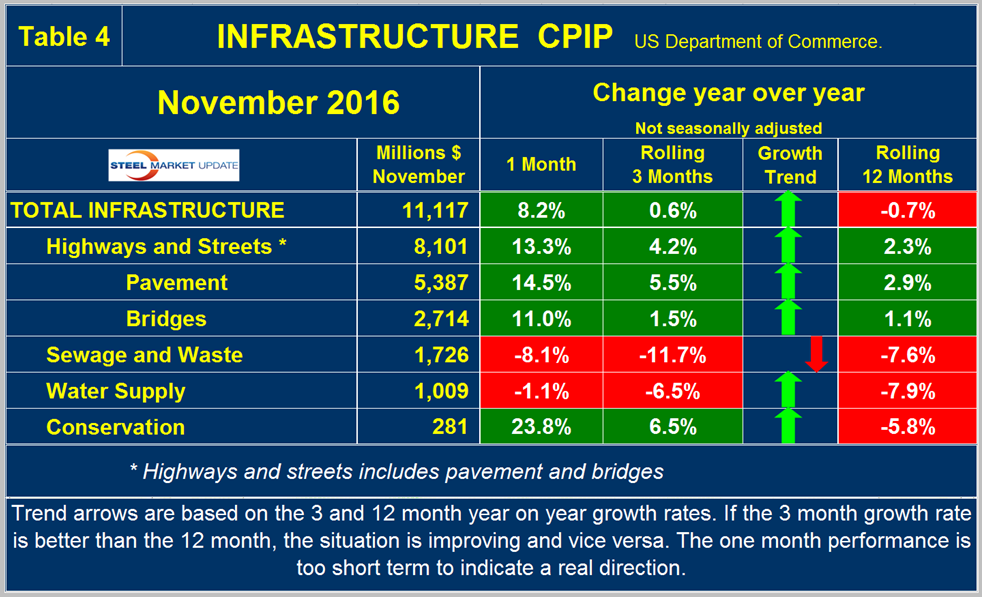 Table 4 INFRASTRUCTURE CPIP US Department of Commerce.

November 2016

Change year over year
Not seasonally adjusted

| STEEL MARKET UPDATE | Millions $ November | 1 Month | Rolling 3 Months | Growth Trend | Rolling 12 Months |
|---|---|---|---|---|---|
| TOTAL INFRASTRUCTURE | 11,117 | 8.2% | 0.6% | | -0.7% |
| Highways and Streets * | 8,101 | 13.3% | 4.2% | | 2.3% |
| Pavement | 5,387 | 14.5% | 5.5% | | 2.9% |
| Bridges | 2,714 | 11.0% | 1.5% | | 1.1% |
| Sewage and Waste | 1,726 | -8.1% | -11.7% | | -7.6% |
| Water Supply | 1,009 | -1.1% | -6.5% | | -7.9% |
| Conservation | 281 | 23.8% | 6.5% | | -5.8% |

* Highways and streets includes pavement and bridges

Trend arrows are based on the 3 and 12 month year on year growth rates. If the 3 month growth rate is better than the 12 month, the situation is improving and vice versa. The one month performance is too short term to indicate a real direction.